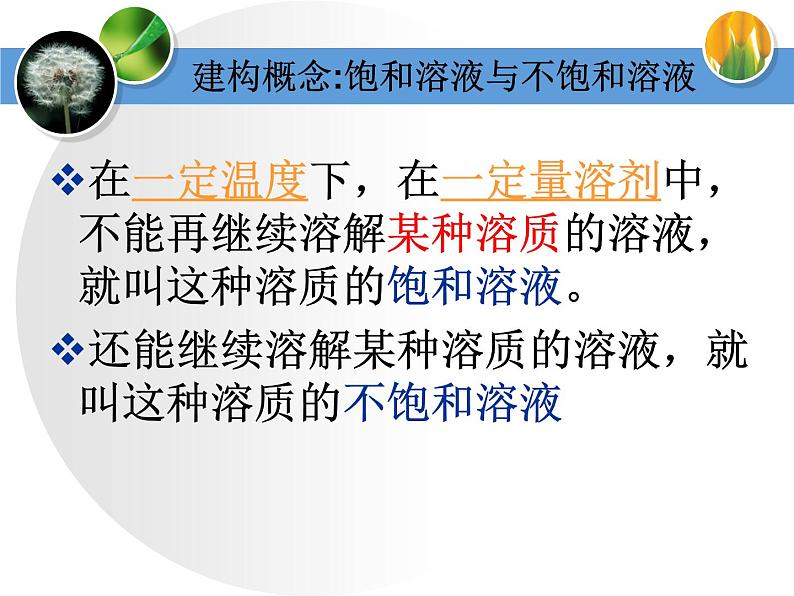 建构概念:饱和溶液与不饱和溶液

❖在一定温度下，在一定量溶剂中，不能再继续溶解某种溶质的溶液，就叫这种溶质的饱和溶液。

❖还能继续溶解某种溶质的溶液，就叫这种溶质的不饱和溶液